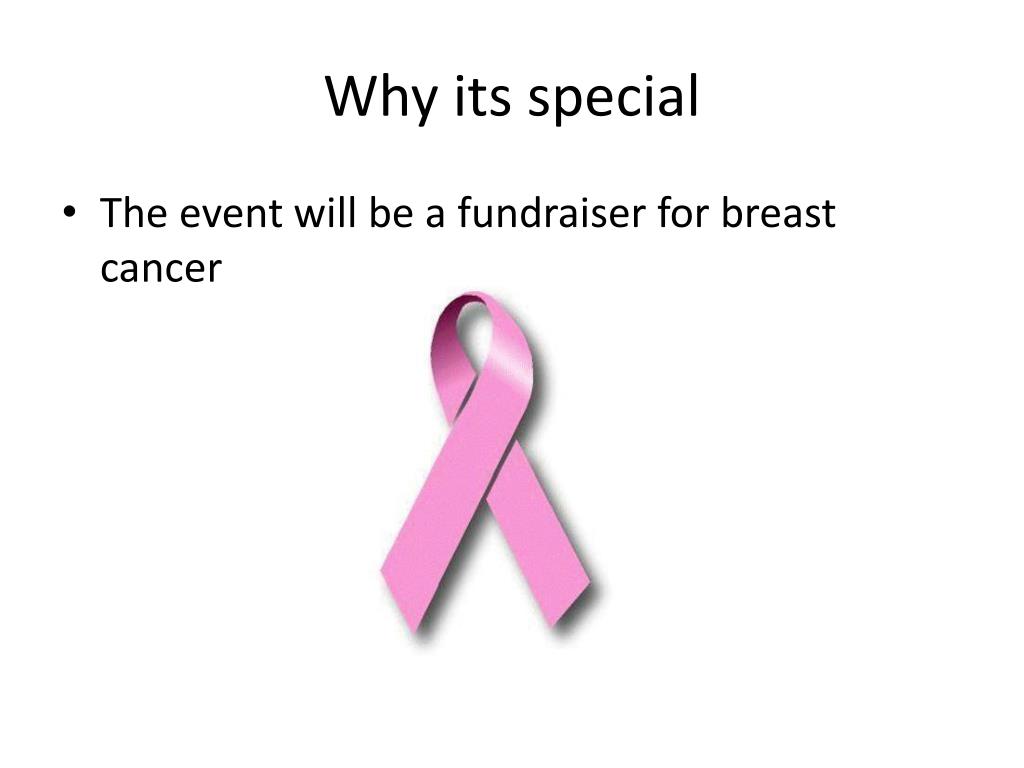 Why its special

• The event will be a fundraiser for breast cancer